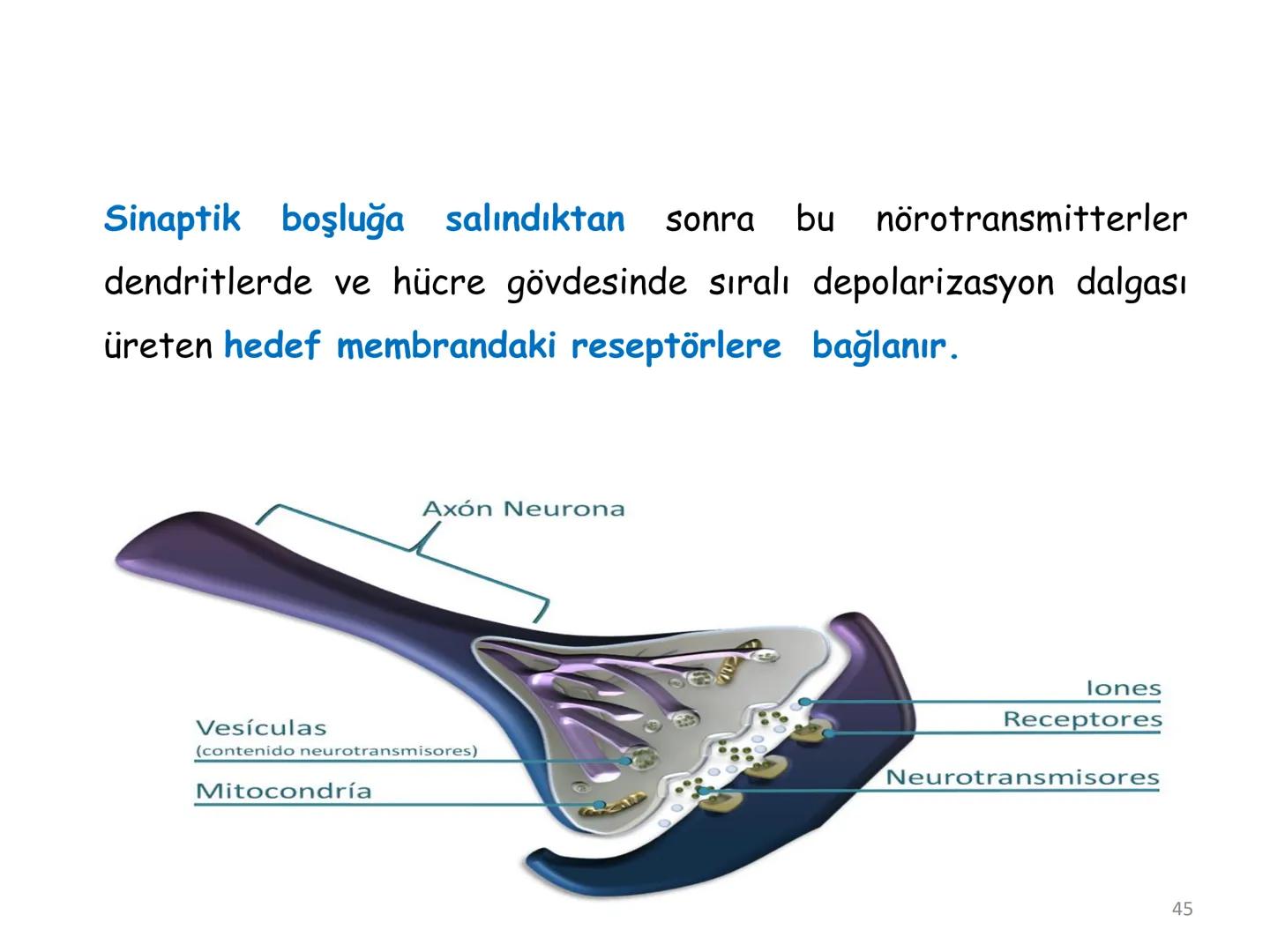 Sinaptik boşluğa salındıktan sonra bu nörotransmitterler dendritlerde ve hücre gövdesinde sıralı depolarizasyon dalgası üreten hedef membrandaki reseptörlere bağlanır.

Axón Neurona

Vesículas
(contenido neurotransmisores)

Mitocondría

Iones

Receptores

Neurotransmisores

45